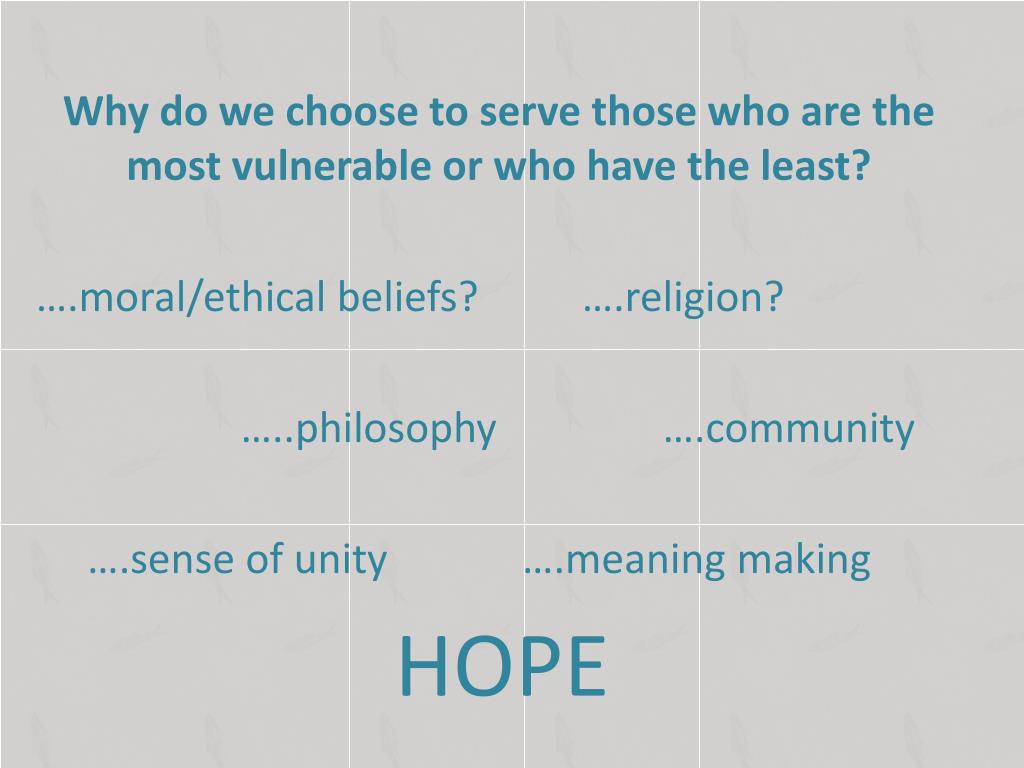 Why do we choose to serve those who are the most vulnerable or who have the least?

….moral/ethical beliefs? ….religion?

…..philosophy ….community

….sense of unity ….meaning making

HOPE